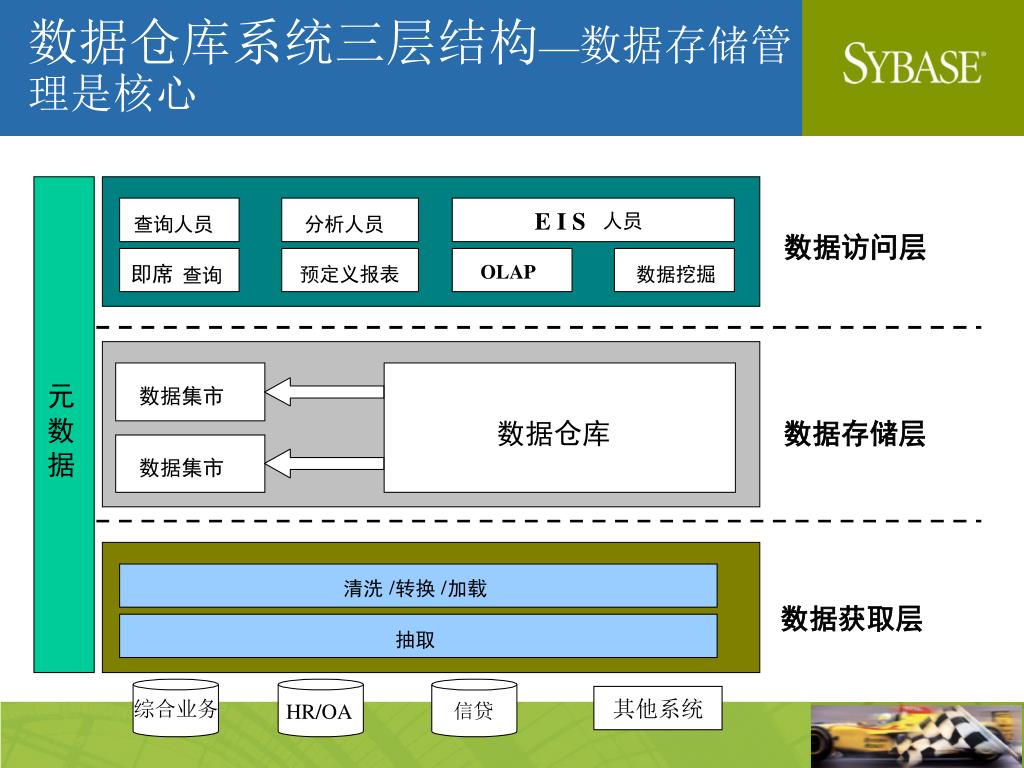 数据仓库系统三层结构—数据存储管理是核心

SYBASE

元数据

查询人员
分析人员
E I S 人员
即席 查询
预定义报表
OLAP
数据挖掘

数据访问层

数据集市
数据集市
数据仓库

数据存储层

清洗 /转换 /加载
抽取

数据获取层

综合业务
HR/OA
信贷
其他系统